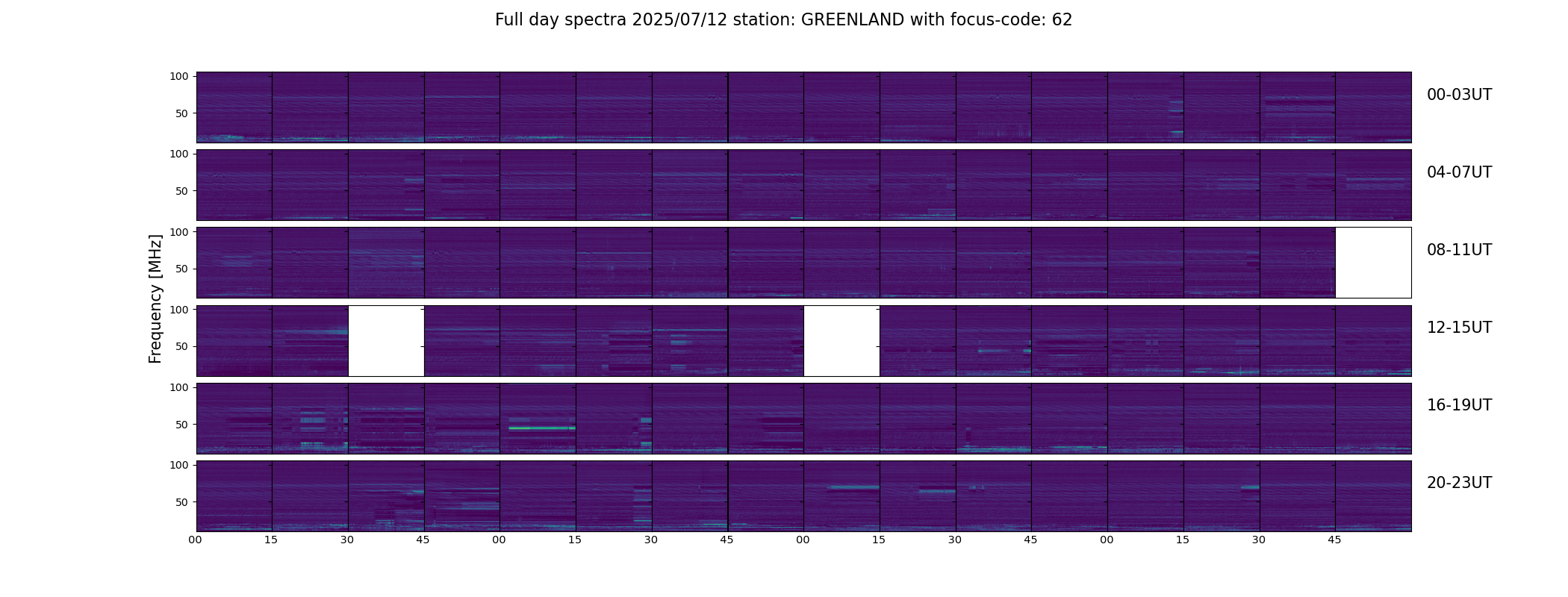 Full day spectra 2025/07/12 station: GREENLAND with focus-code: 62

Frequency [MHz]

100
50
00-03UT

100
50
04-07UT

100
50
08-11UT

100
50
12-15UT

100
50
16-19UT

100
50
20-23UT

00 15 30 45 00 15 30 45 00 15 30 45 00 15 30 45